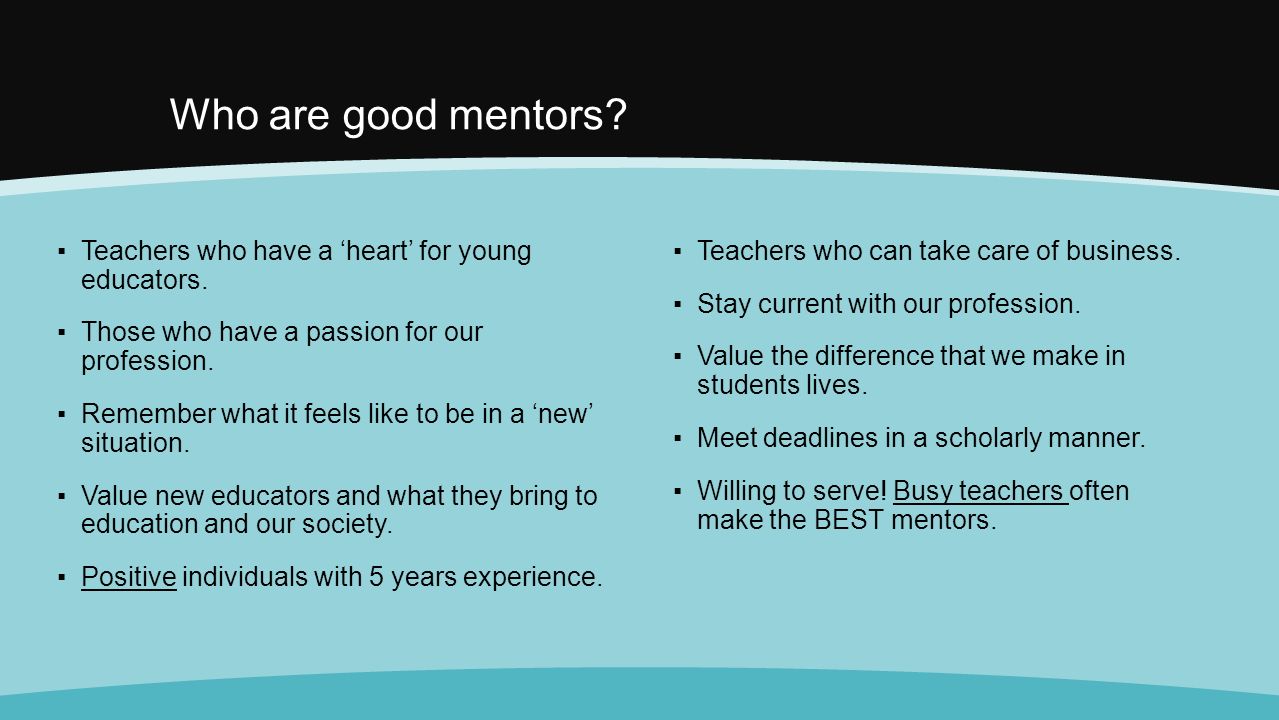 Who are good mentors?

▪ Teachers who have a ‘heart’ for young educators.

▪ Those who have a passion for our profession.

▪ Remember what it feels like to be in a ‘new’ situation.

▪ Value new educators and what they bring to education and our society.

▪ Positive individuals with 5 years experience.

▪ Teachers who can take care of business.

▪ Stay current with our profession.

▪ Value the difference that we make in students lives.

▪ Meet deadlines in a scholarly manner.

▪ Willing to serve! Busy teachers often make the BEST mentors.